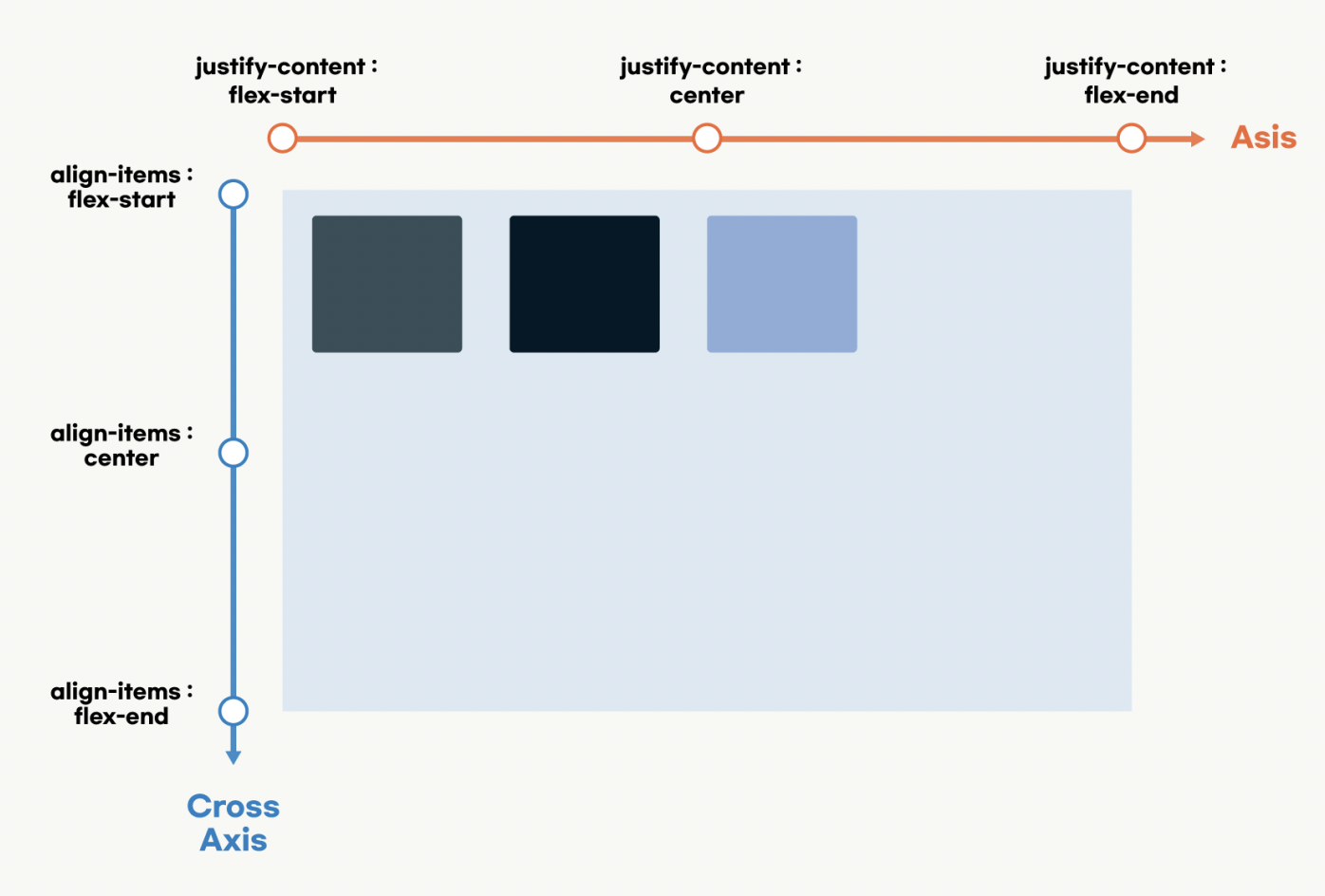 justify-content : flex-start

justify-content : center

justify-content : flex-end

Asis

align-items : flex-start

align-items : center

align-items : flex-end

Cross Axis